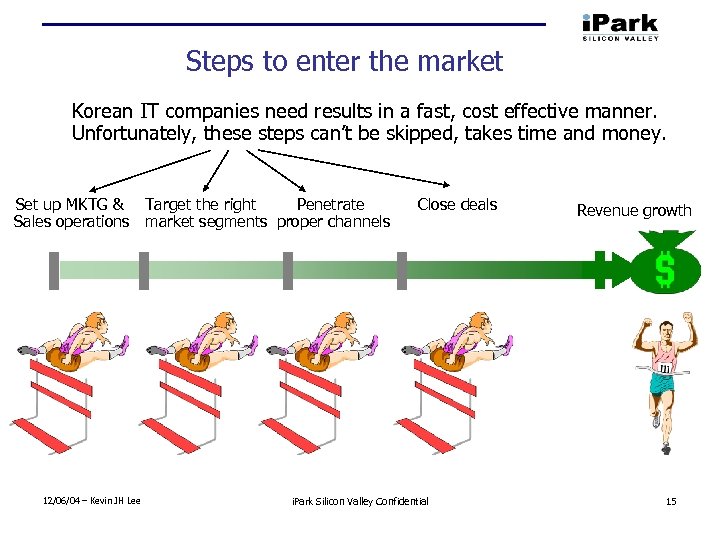 iPark
SILICON VALLEY

Steps to enter the market

Korean IT companies need results in a fast, cost effective manner. Unfortunately, these steps can't be skipped, takes time and money.

Set up MKTG & Sales operations

Target the right market segments

Penetrate proper channels

Close deals

Revenue growth

$

111

12/06/04 – Kevin JH Lee

iPark Silicon Valley Confidential

15